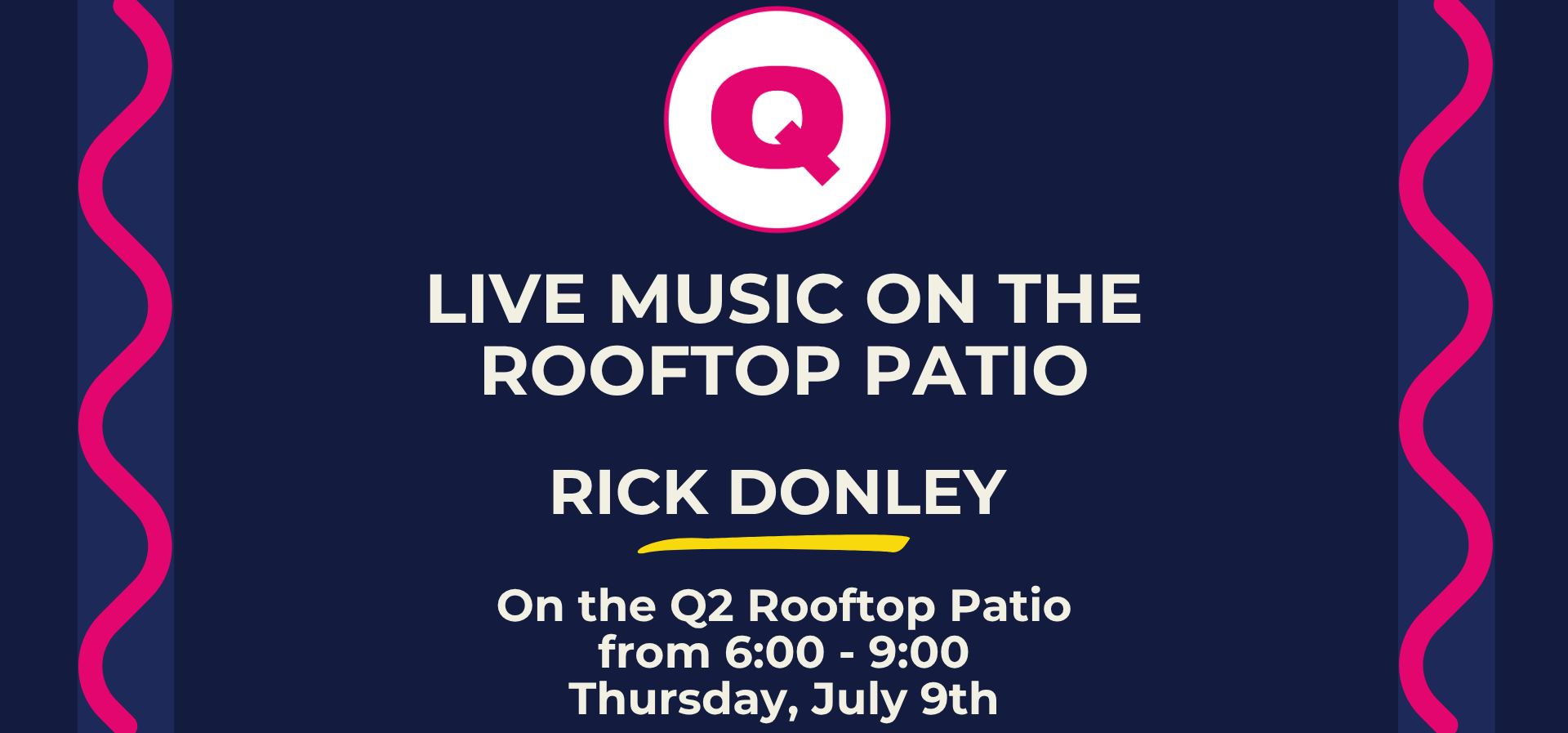 Q

LIVE MUSIC ON THE ROOFTOP PATIO

RICK DONLEY

On the Q2 Rooftop Patio
from 6:00 - 9:00
Thursday, July 9th